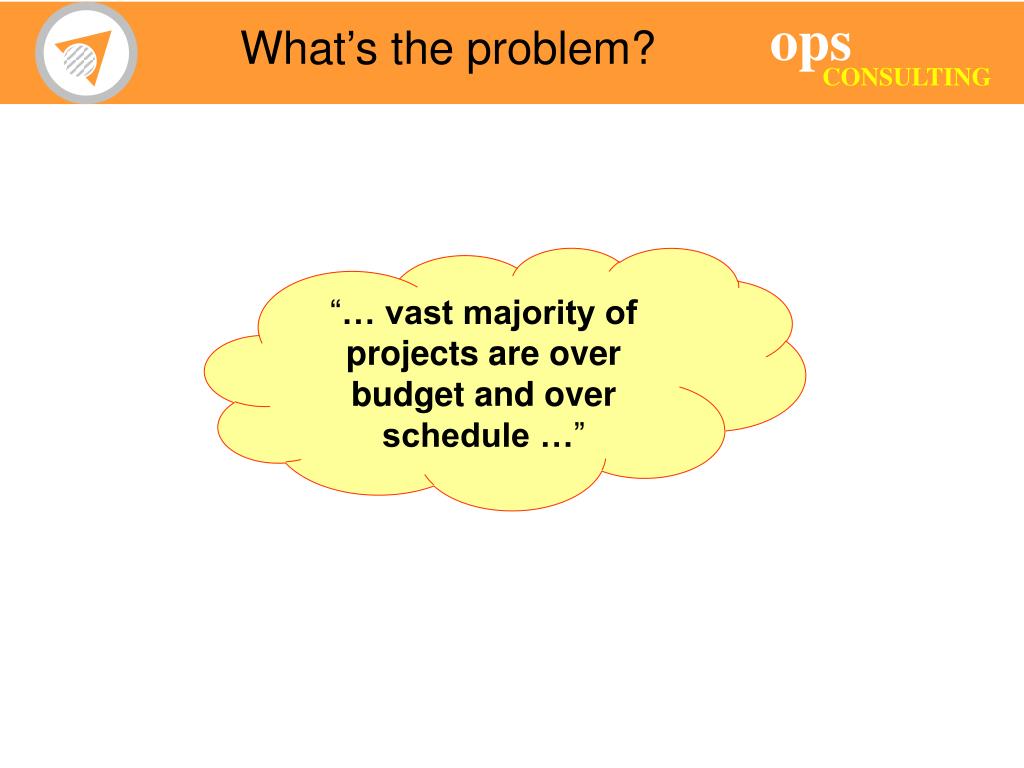 What's the problem?

ops
CONSULTING

"… vast majority of projects are over budget and over schedule …"